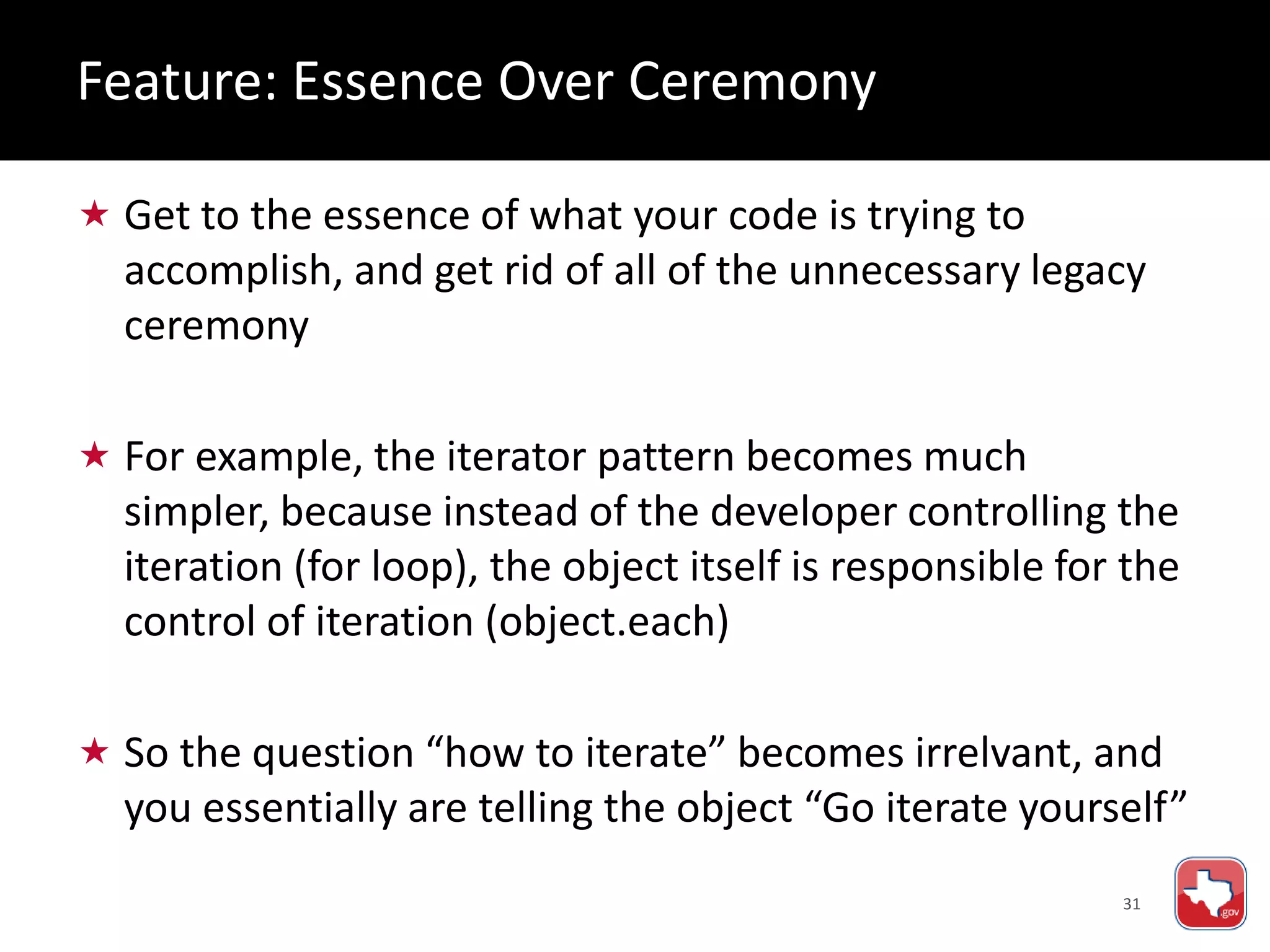 Feature: Essence Over Ceremony

★ Get to the essence of what your code is trying to accomplish, and get rid of all of the unnecessary legacy ceremony

★ For example, the iterator pattern becomes much simpler, because instead of the developer controlling the iteration (for loop), the object itself is responsible for the control of iteration (object.each)

★ So the question “how to iterate” becomes irrelvant, and you essentially are telling the object “Go iterate yourself”

31

.gov